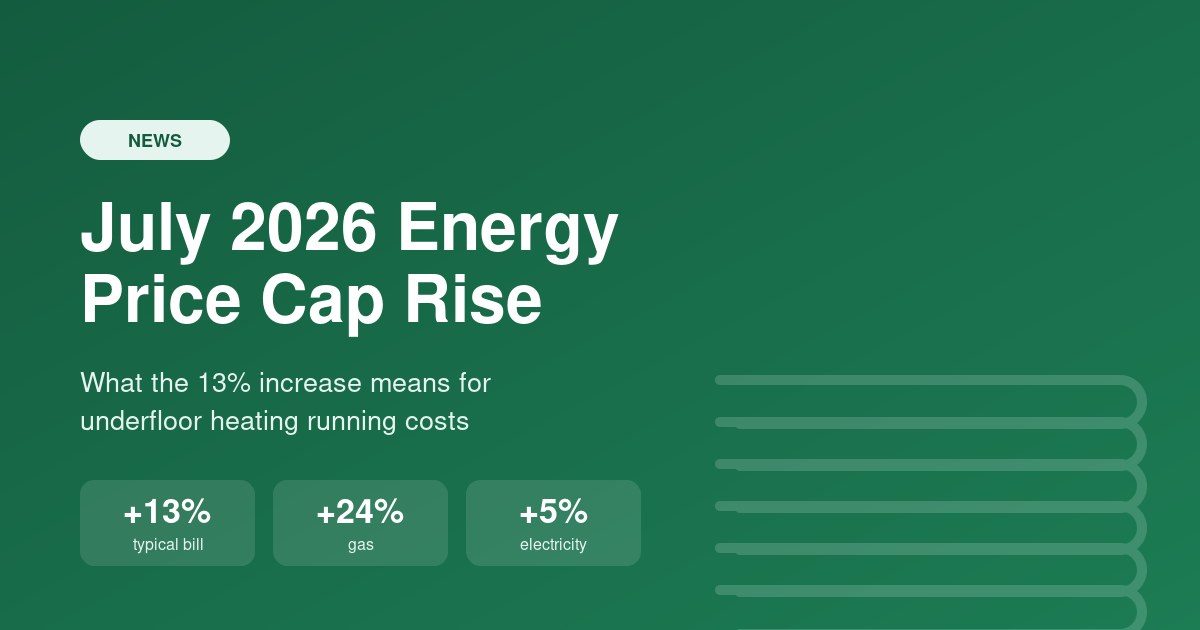 NEWS

July 2026 Energy Price Cap Rise

What the 13% increase means for underfloor heating running costs

+13%
typical bill

+24%
gas

+5%
electricity